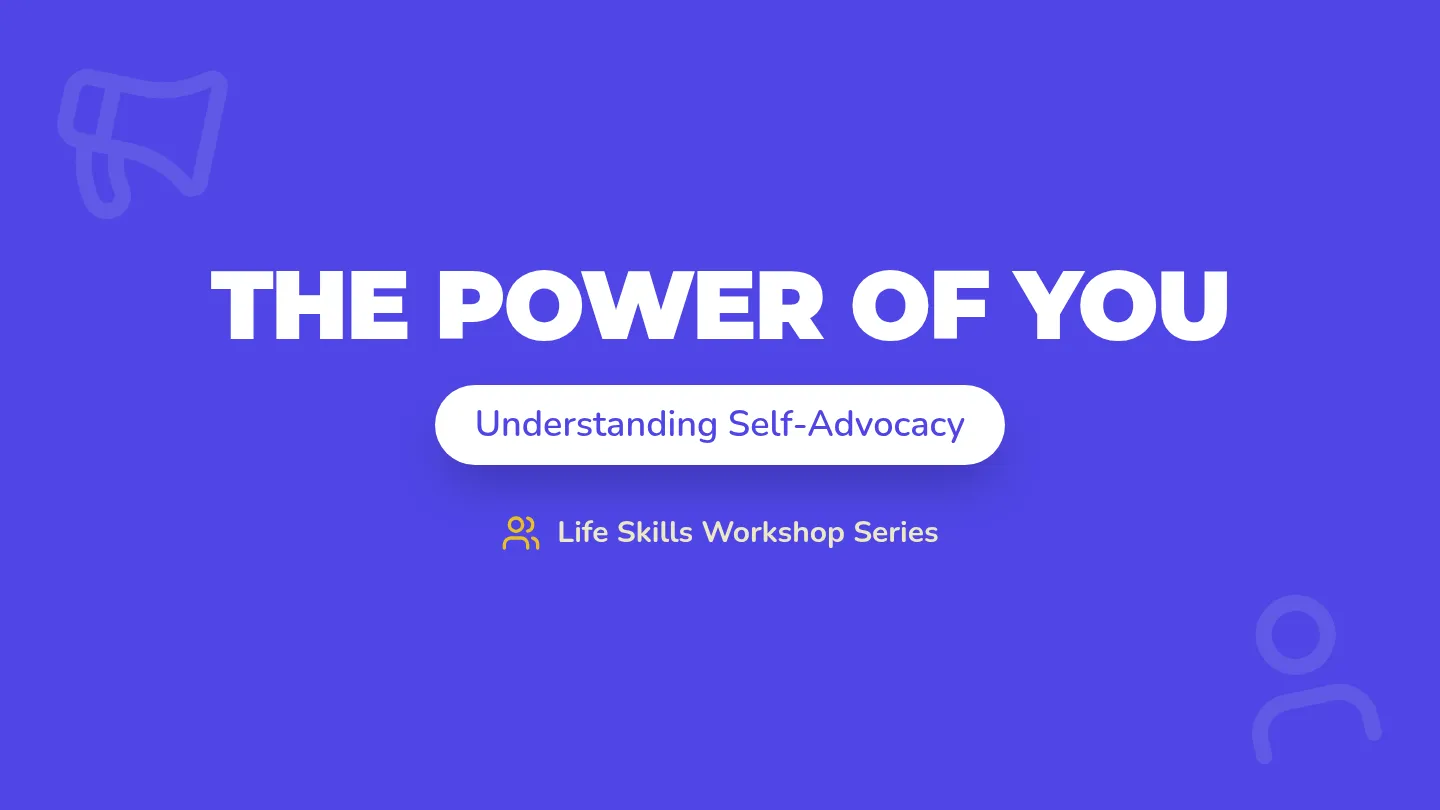 THE POWER OF YOU

Understanding Self-Advocacy

Life Skills Workshop Series